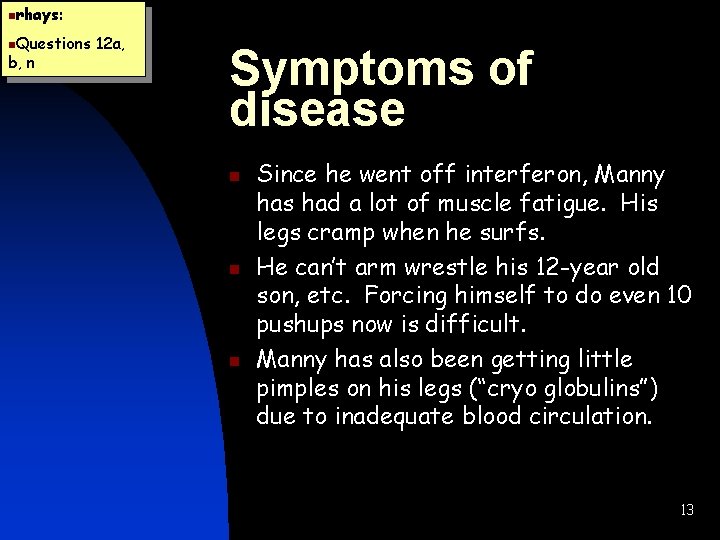 rhays:

Questions 12a, b, n

Symptoms of disease

Since he went off interferon, Manny has had a lot of muscle fatigue. His legs cramp when he surfs.

He can't arm wrestle his 12-year old son, etc. Forcing himself to do even 10 pushups now is difficult.

Manny has also been getting little pimples on his legs ("cryo globulins") due to inadequate blood circulation.

13